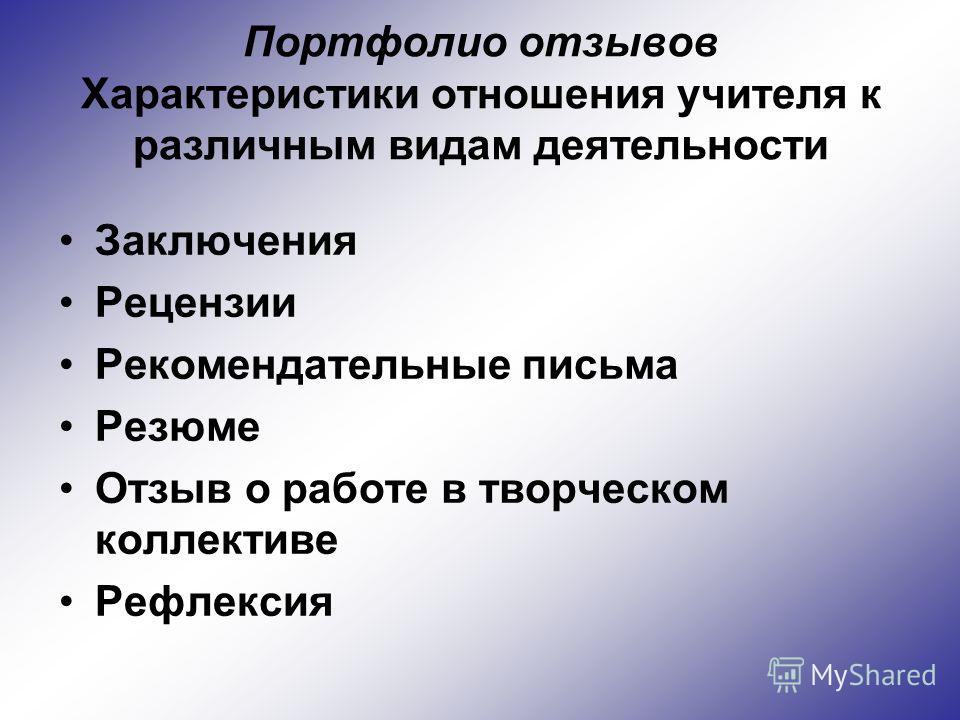 Портфолио отзывов
Характеристики отношения учителя к различным видам деятельности

• Заключения
• Рецензии
• Рекомендательные письма
• Резюме
• Отзыв о работе в творческом коллективе
• Рефлексия

MyShared